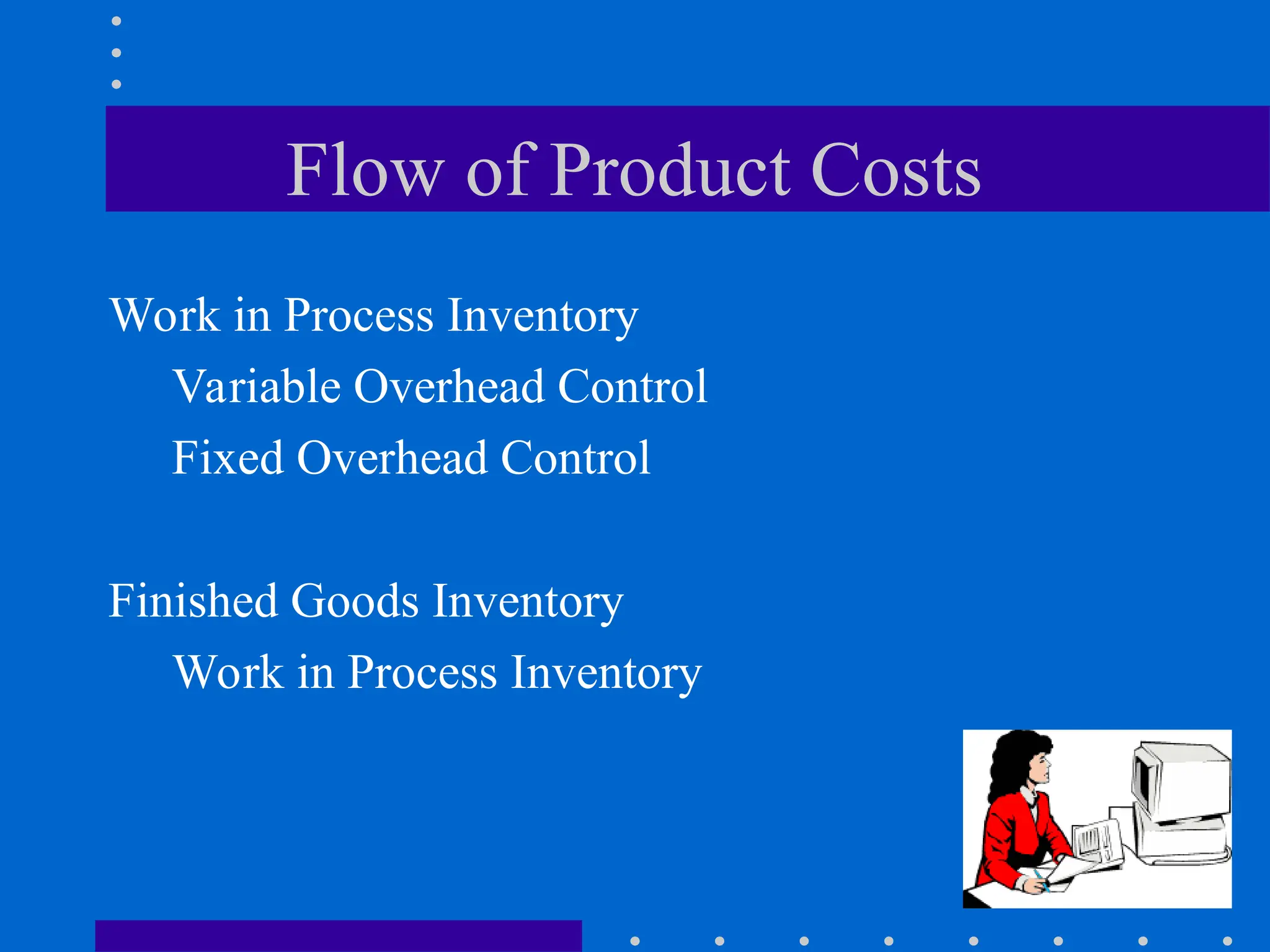 Flow of Product Costs

Work in Process Inventory
Variable Overhead Control
Fixed Overhead Control

Finished Goods Inventory
Work in Process Inventory